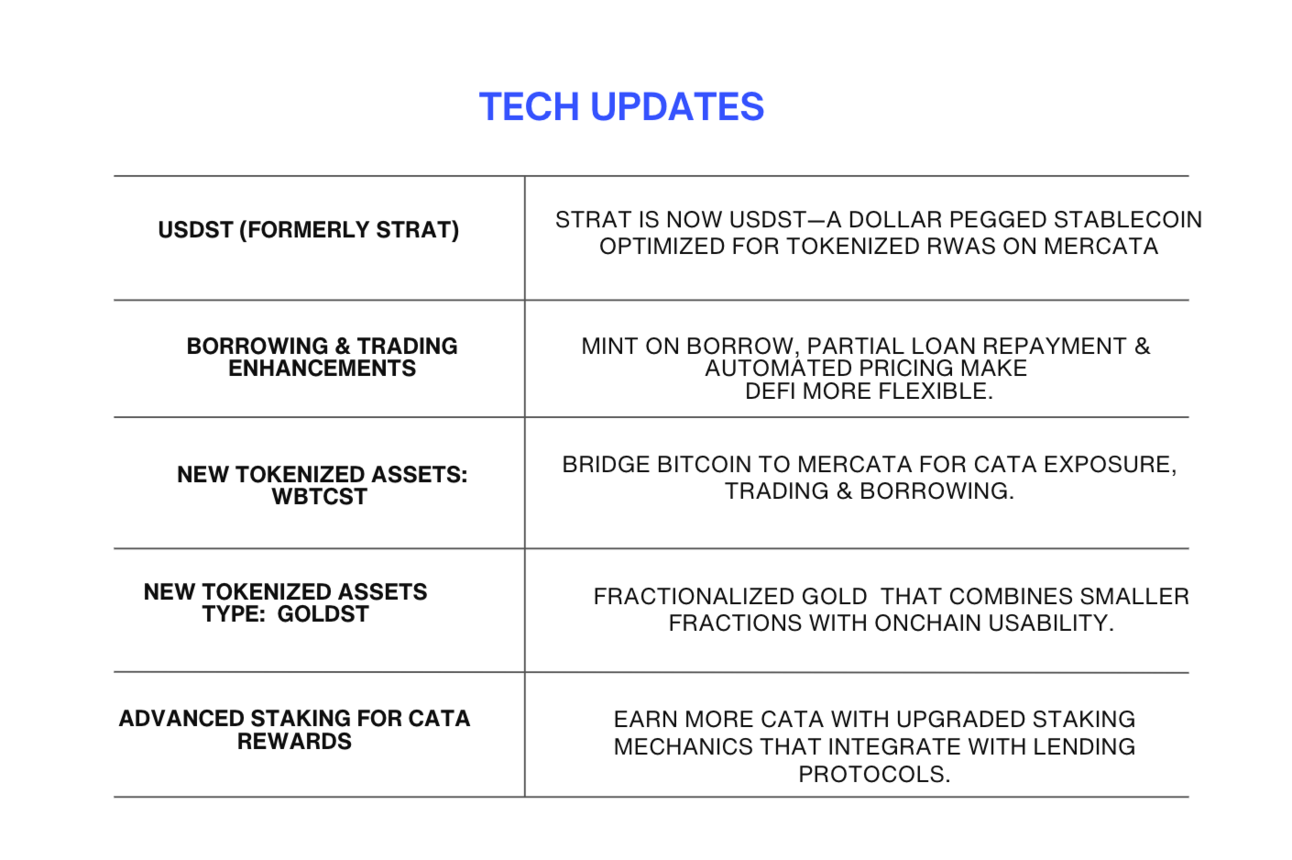 TECH UPDATES

| | |
|---|---|
| USDST (FORMERLY STRAT) | STRAT IS NOW USDST—A DOLLAR PEGGED STABLECOIN OPTIMIZED FOR TOKENIZED RWAS ON MERCATA |
| BORROWING & TRADING ENHANCEMENTS | MINT ON BORROW, PARTIAL LOAN REPAYMENT & AUTOMATED PRICING MAKE DEFI MORE FLEXIBLE. |
| NEW TOKENIZED ASSETS: WBTCST | BRIDGE BITCOIN TO MERCATA FOR CATA EXPOSURE, TRADING & BORROWING. |
| NEW TOKENIZED ASSETS TYPE: GOLDST | FRACTIONALIZED GOLD THAT COMBINES SMALLER FRACTIONS WITH ONCHAIN USABILITY. |
| ADVANCED STAKING FOR CATA REWARDS | EARN MORE CATA WITH UPGRADED STAKING MECHANICS THAT INTEGRATE WITH LENDING PROTOCOLS. |